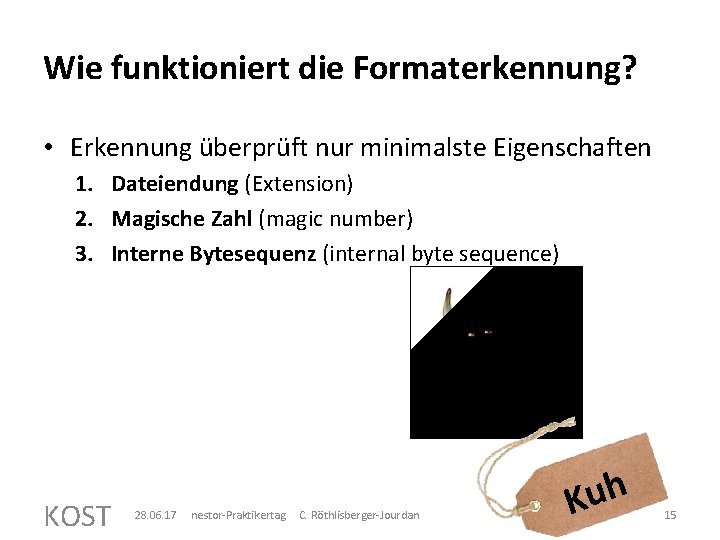 Wie funktioniert die Formaterkennung?

• Erkennung überprüft nur minimalste Eigenschaften
1. **Dateiendung** (Extension)
2. **Magische Zahl** (magic number)
3. **Interne Bytesequenz** (internal byte sequence)

Kuh

KOST 28.06.17 nestor-Praktikertag C. Röthlisberger-Jourdan 15